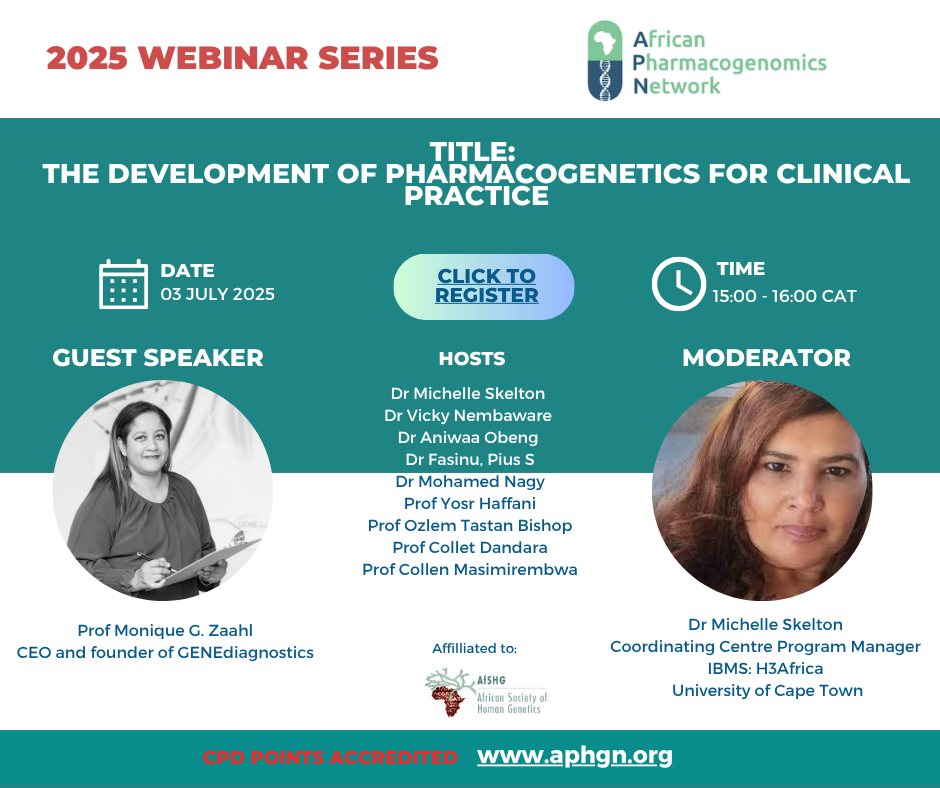 2025 WEBINAR SERIES

African Pharmacogenomics Network

TITLE:
THE DEVELOPMENT OF PHARMACOGENETICS FOR CLINICAL PRACTICE

DATE
03 JULY 2025

CLICK TO REGISTER

TIME
15:00 - 16:00 CAT

GUEST SPEAKER

Prof Monique G. Zaahl
CEO and founder of GENEdiagnostics

HOSTS

Dr Michelle Skelton
Dr Vicky Nembaware
Dr Aniwaa Obeng
Dr Fasinu, Pius S
Dr Mohamed Nagy
Prof Yosr Haffani
Prof Ozlem Tastan Bishop
Prof Collet Dandara
Prof Collen Masimirembwa

Affilliated to:

AfSHG
African Society of Human Genetics

MODERATOR

Dr Michelle Skelton
Coordinating Centre Program Manager
IBMS: H3Africa
University of Cape Town

CPD POINTS ACCREDITED www.aphgn.org